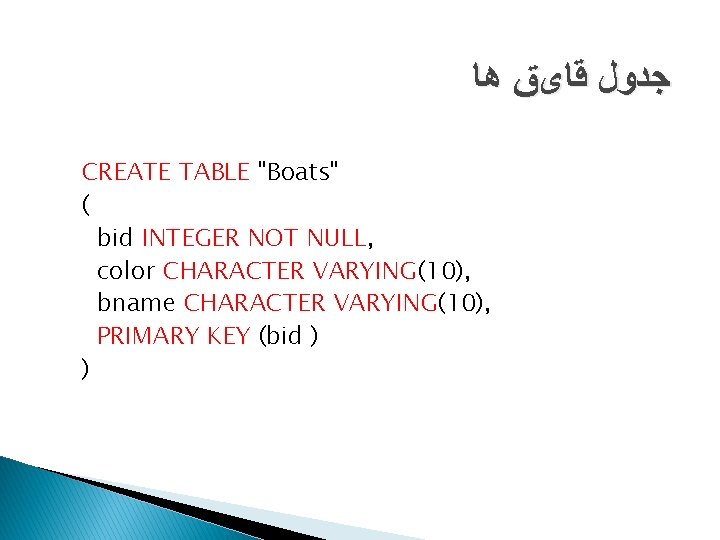 جدول قایق ها

CREATE TABLE "Boats"
(
bid INTEGER NOT NULL,
color CHARACTER VARYING(10),
bname CHARACTER VARYING(10),
PRIMARY KEY (bid )
)